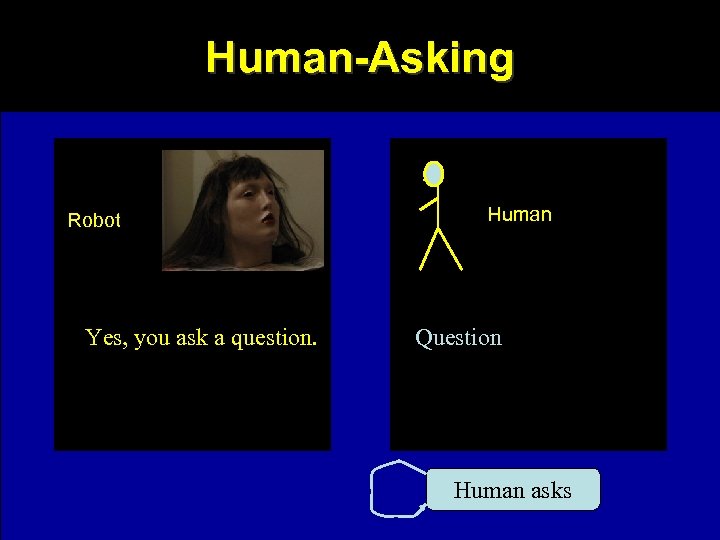 Human-Asking

Robot

Yes, you ask a question.

Human

Question

Human asks